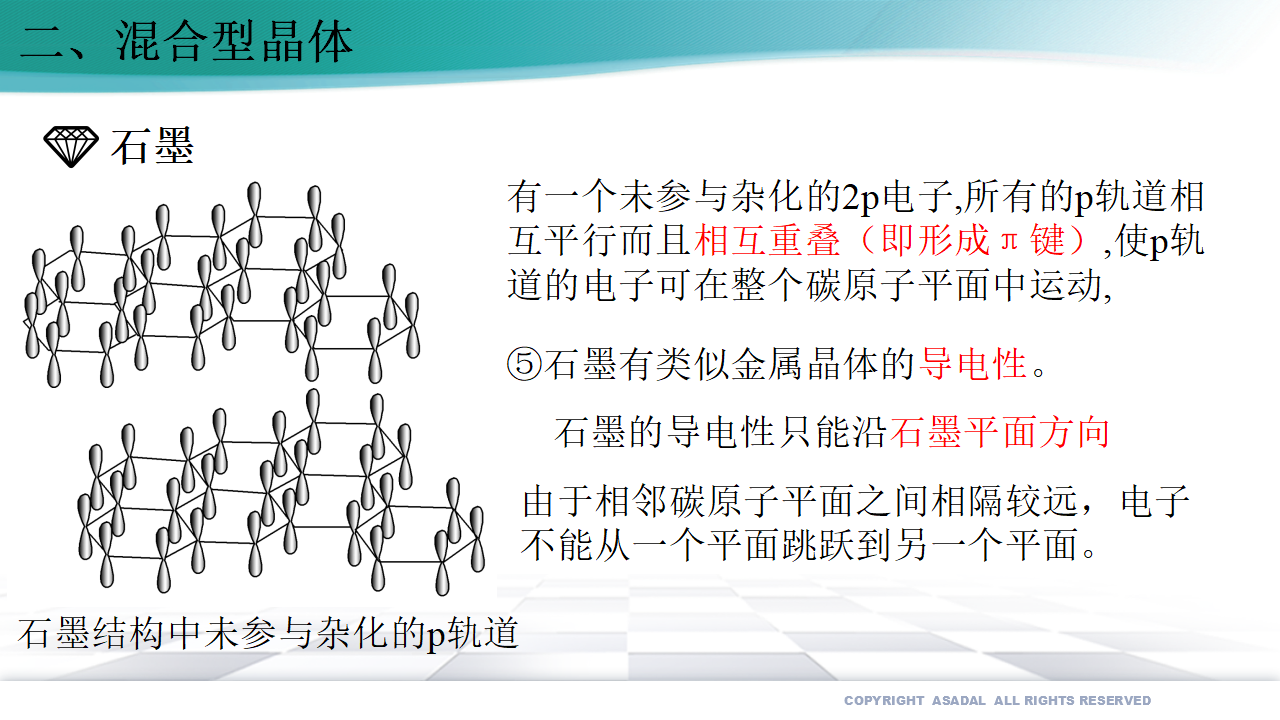 二、混合型晶体

石墨

有一个未参与杂化的2p电子,所有的p轨道相互平行而且相互重叠（即形成π键）,使p轨道的电子可在整个碳原子平面中运动,

⑤石墨有类似金属晶体的导电性。

石墨的导电性只能沿石墨平面方向

由于相邻碳原子平面之间相隔较远，电子不能从一个平面跳跃到另一个平面。

石墨结构中未参与杂化的p轨道

COPYRIGHT ASADAL ALL RIGHTS RESERVED